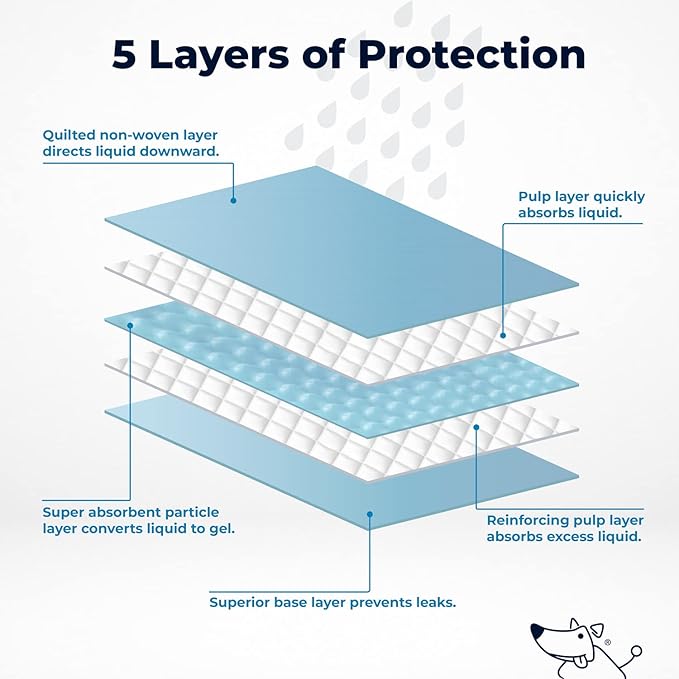 5 Layers of Protection

Quilted non-woven layer directs liquid downward.

Pulp layer quickly absorbs liquid.

Super absorbent particle layer converts liquid to gel.

Reinforcing pulp layer absorbs excess liquid.

Superior base layer prevents leaks.

®